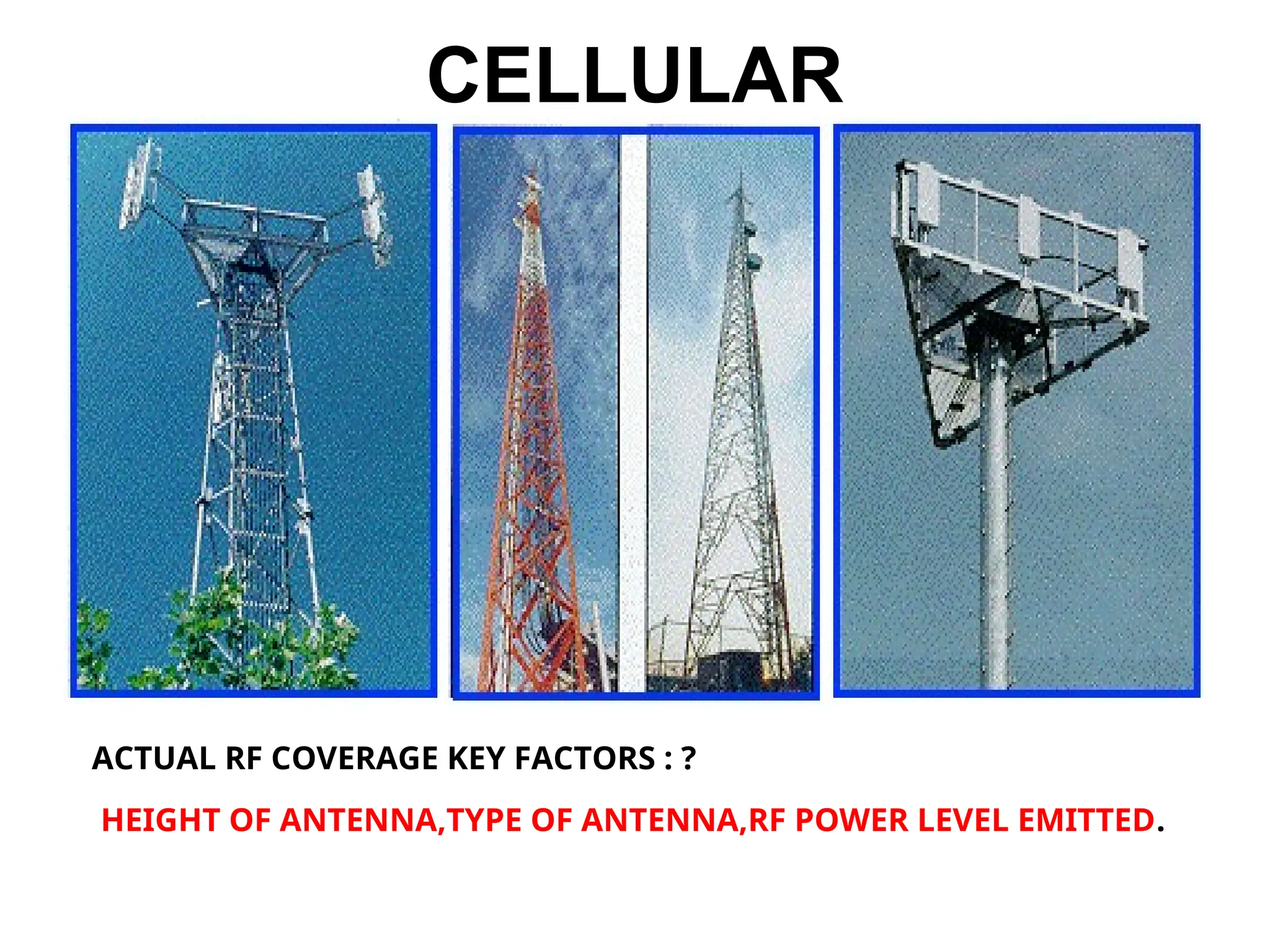 CELLULAR

ACTUAL RF COVERAGE KEY FACTORS : ?

HEIGHT OF ANTENNA,TYPE OF ANTENNA,RF POWER LEVEL EMITTED.